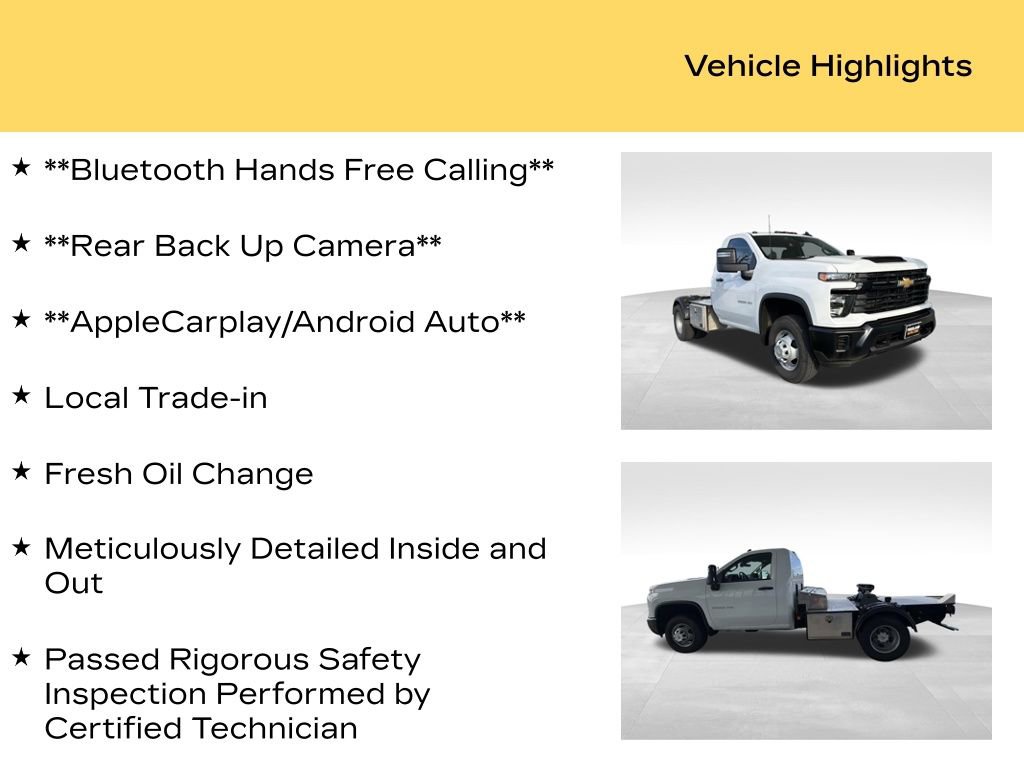 Vehicle Highlights

★ **Bluetooth Hands Free Calling**

★ **Rear Back Up Camera**

★ **AppleCarplay/Android Auto**

★ Local Trade-in

★ Fresh Oil Change

★ Meticulously Detailed Inside and Out

★ Passed Rigorous Safety Inspection Performed by Certified Technician